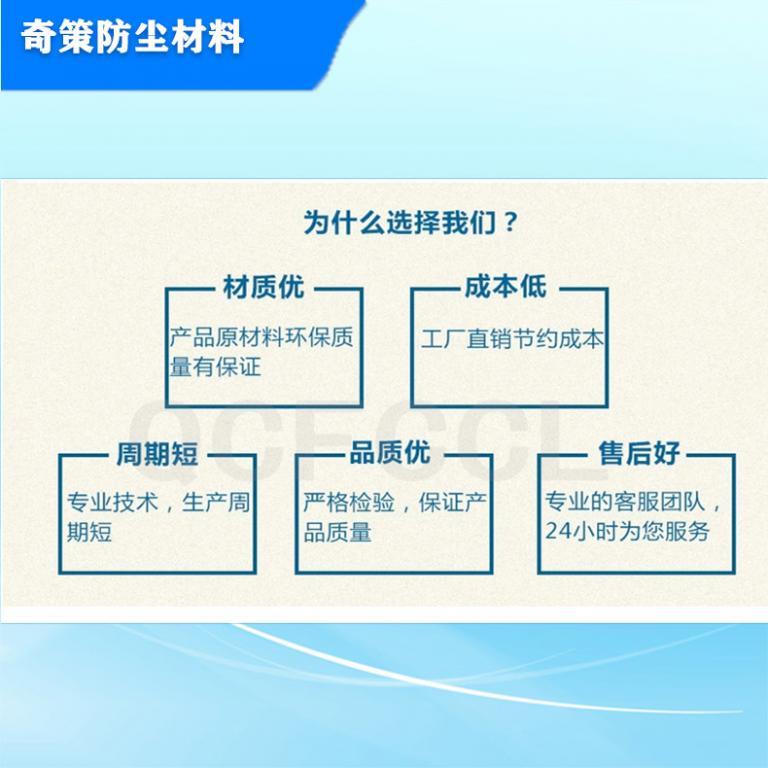 奇策防尘材料

为什么选择我们？

材质优
产品原材料环保质量有保证

成本低
工厂直销节约成本

QCFCCL

周期短
专业技术，生产周期短

品质优
严格检验，保证产品质量

售后好
专业的客服团队，24小时为您服务